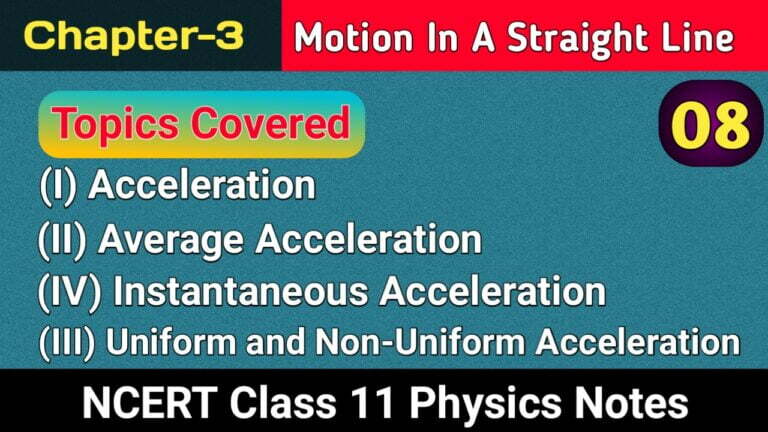 Chapter-3

Motion In A Straight Line

Topics Covered

08

(I) Acceleration

(II) Average Acceleration

(IV) Instantaneous Acceleration

(III) Uniform and Non-Uniform Acceleration

NCERT Class 11 Physics Notes